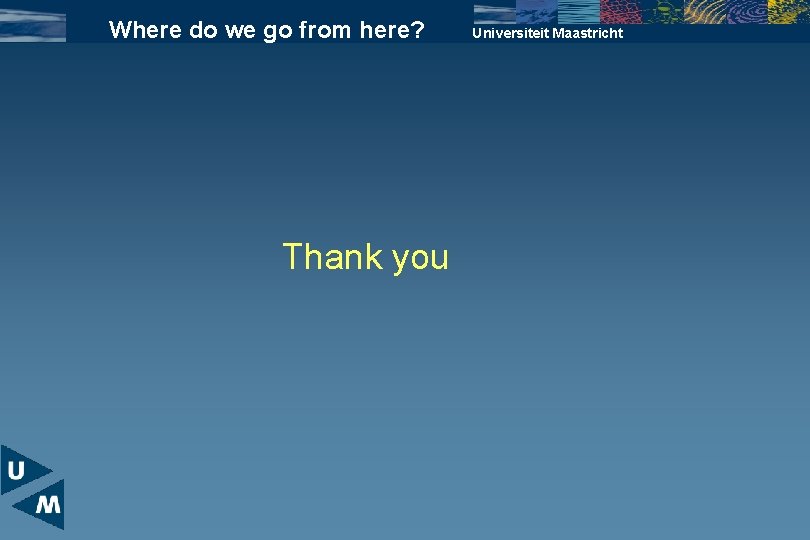 Where do we go from here?

Universiteit Maastricht

Thank you

U

M